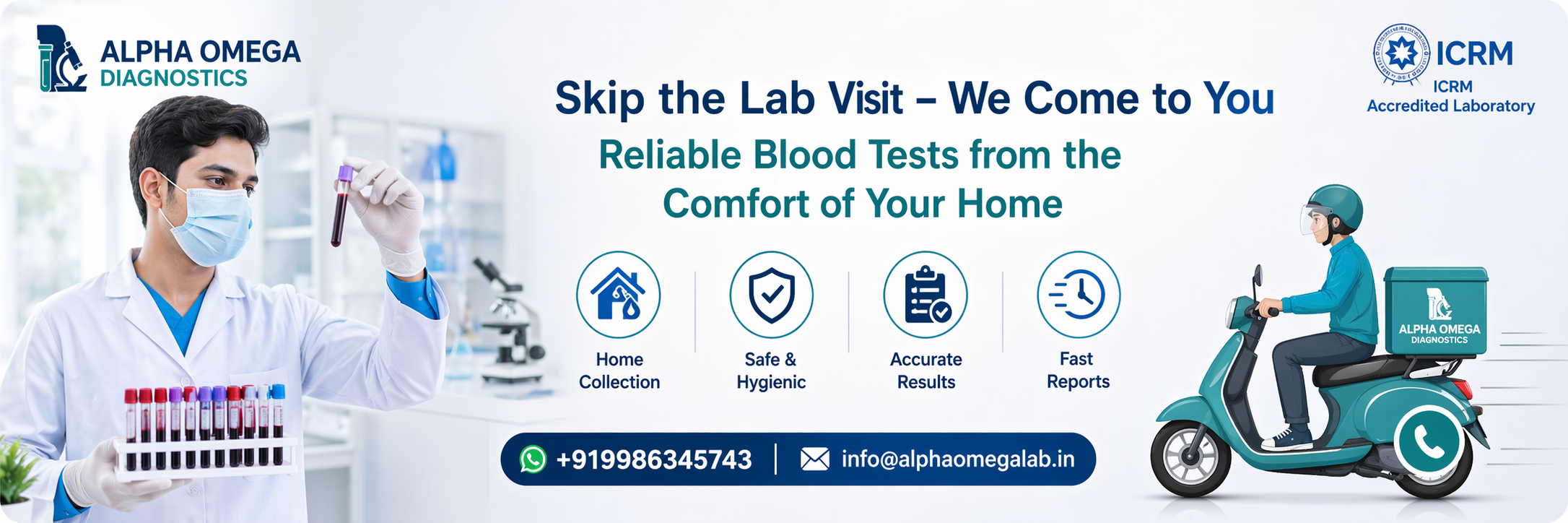 ALPHA OMEGA
DIAGNOSTICS

ICRM
ICRM
Accredited Laboratory

Skip the Lab Visit – We Come to You

Reliable Blood Tests from the Comfort of Your Home

Home Collection

Safe & Hygienic

Accurate Results

Fast Reports

ALPHA OMEGA
DIAGNOSTICS

+919986345743 | info@alphaomegalab.in